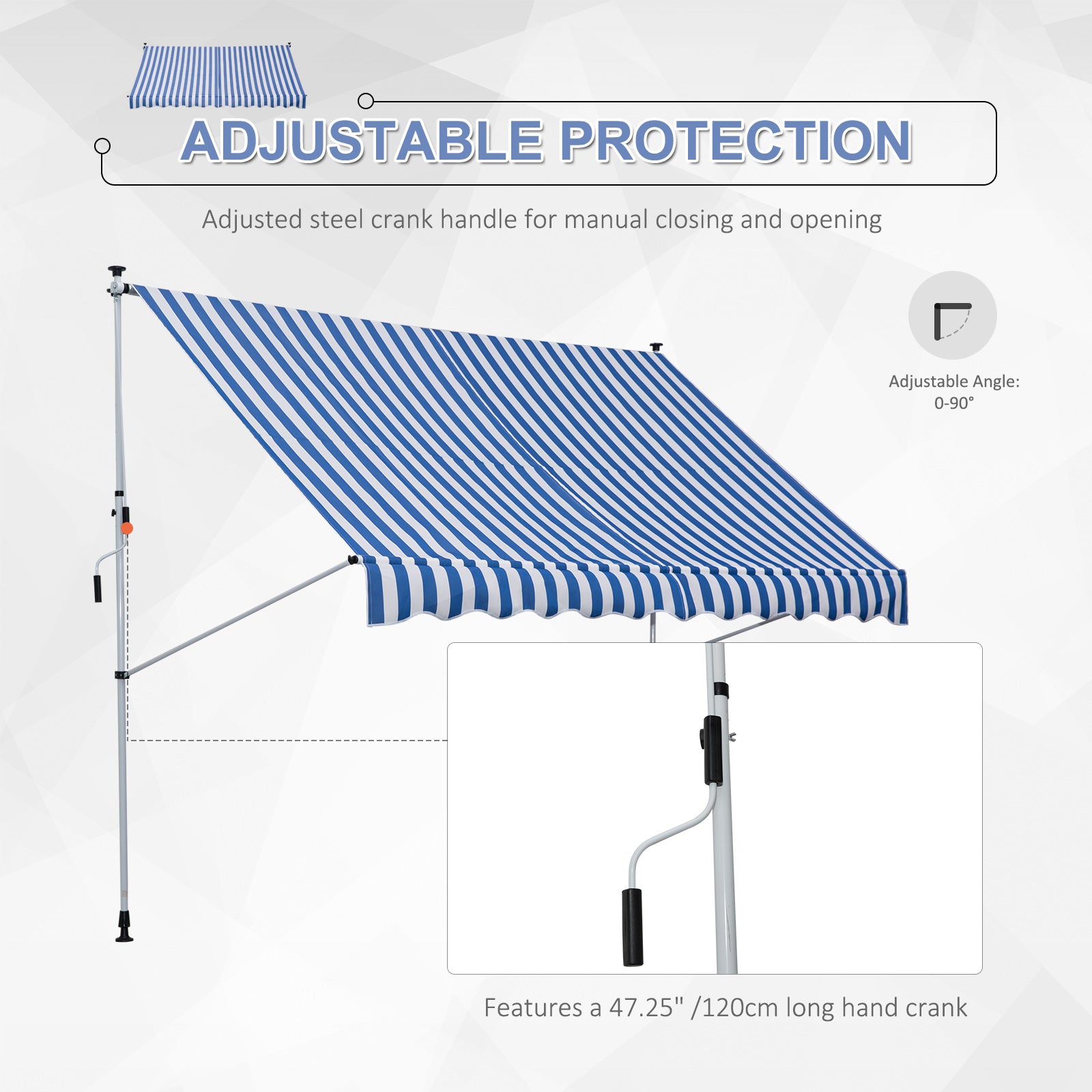 ADJUSTABLE PROTECTION

Adjusted steel crank handle for manual closing and opening

Adjustable Angle: 0-90°

Features a 47.25" /120cm long hand crank